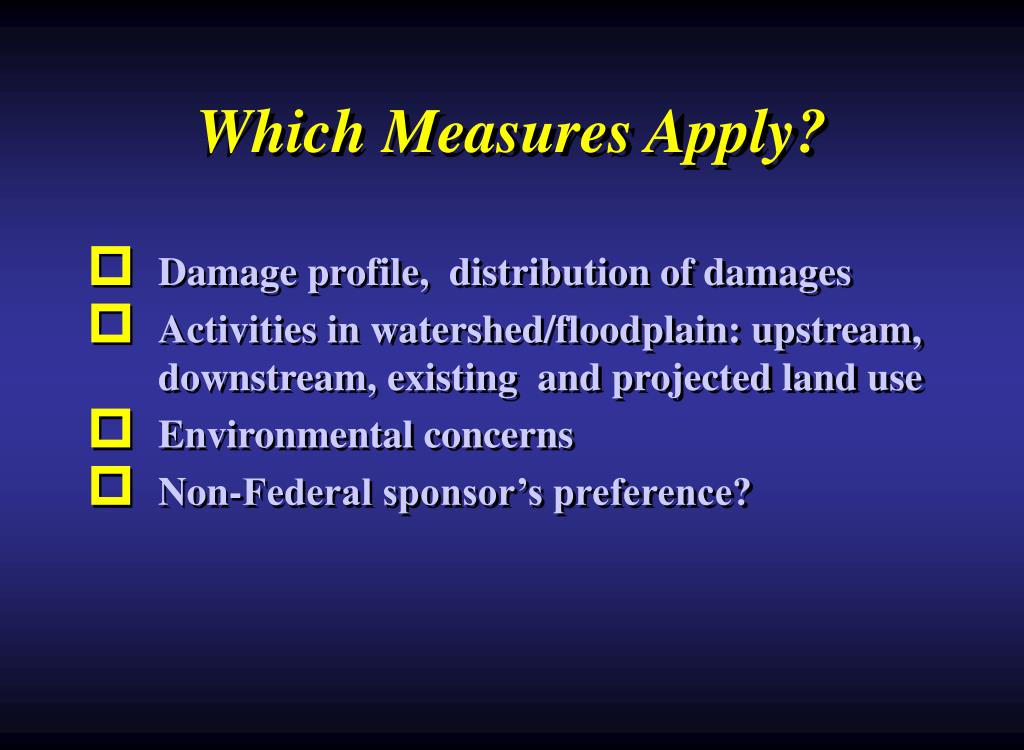 Which Measures Apply?

Damage profile, distribution of damages
Activities in watershed/floodplain: upstream, downstream, existing and projected land use
Environmental concerns
Non-Federal sponsor's preference?